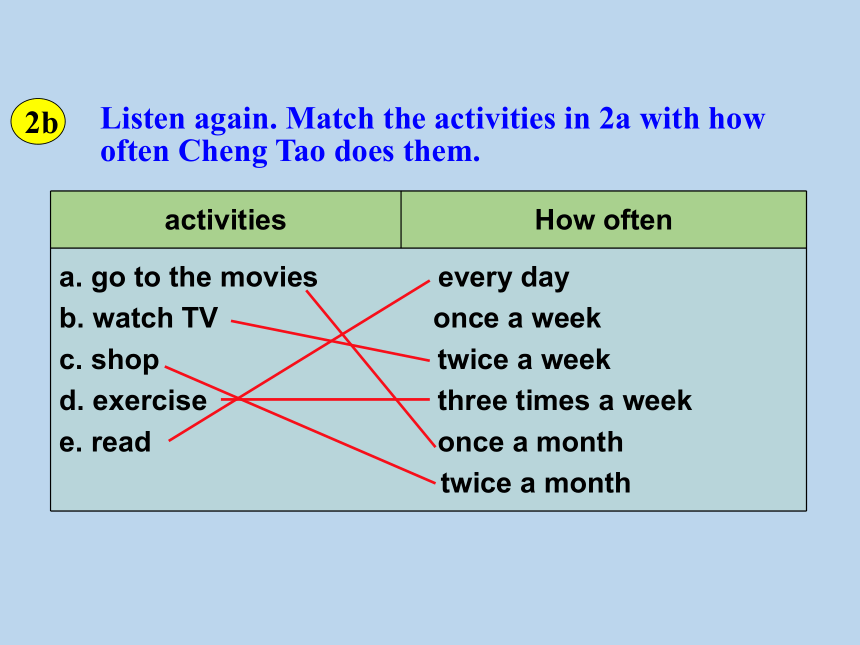 2b Listen again. Match the activities in 2a with how often Cheng Tao does them.

| activities | How often |
|---|---|
| a. go to the movies | every day |
| b. watch TV | once a week |
| c. shop | twice a week |
| d. exercise | three times a week |
| e. read | once a month |
| | twice a month |